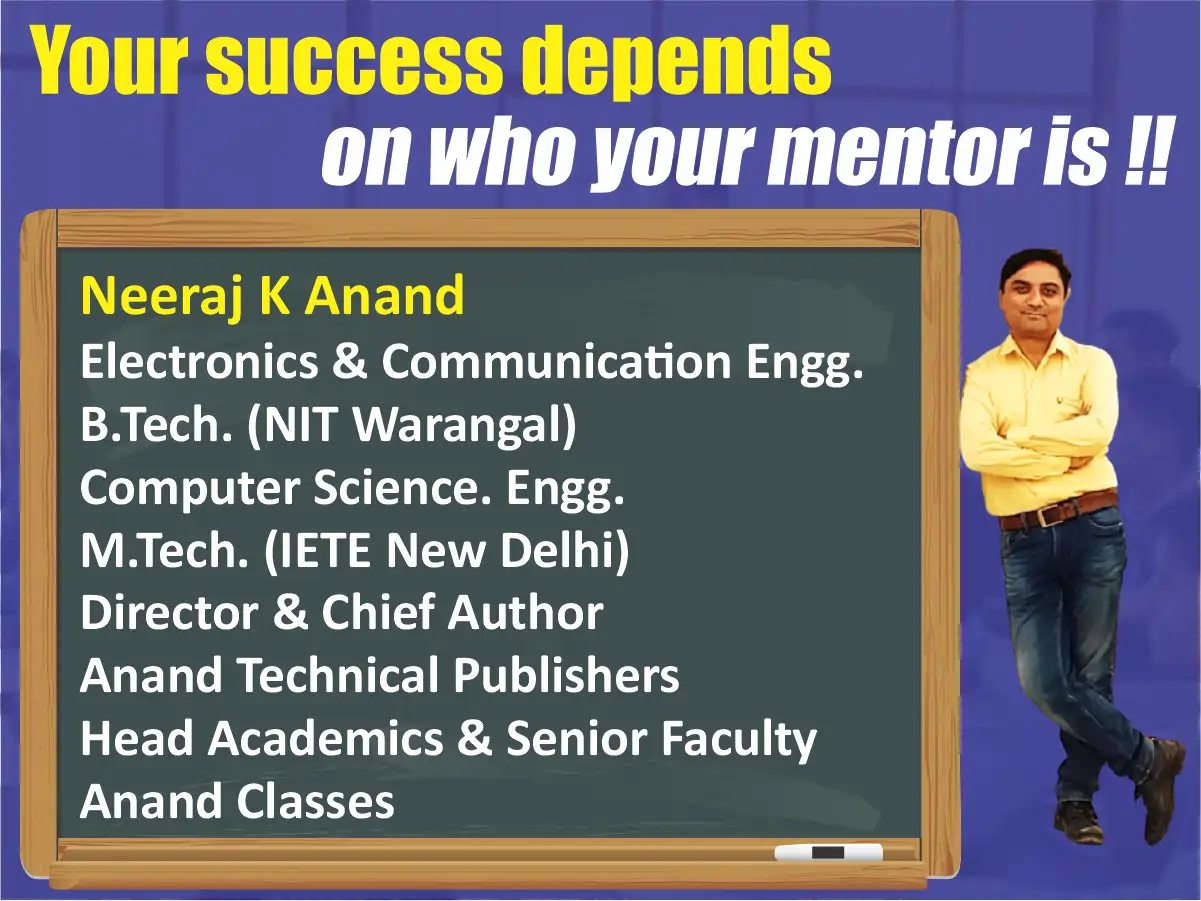 Your success depends on who your mentor is !!

Neeraj K Anand
Electronics & Communication Engg.
B.Tech. (NIT Warangal)
Computer Science. Engg.
M.Tech. (IETE New Delhi)
Director & Chief Author
Anand Technical Publishers
Head Academics & Senior Faculty
Anand Classes